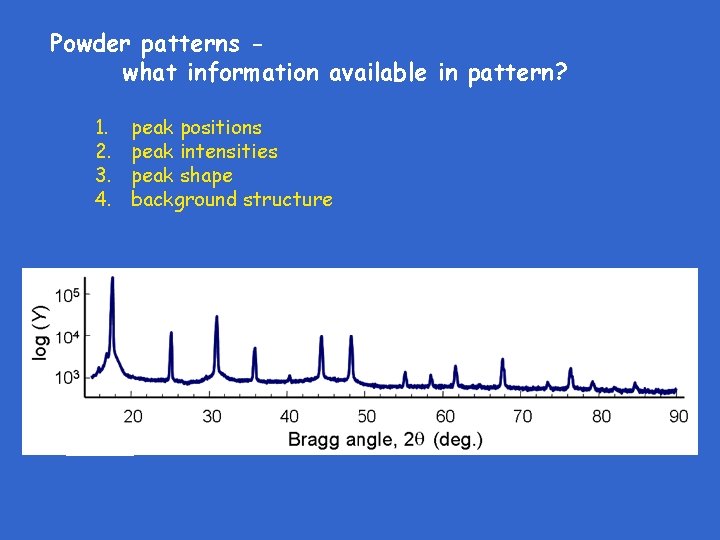 Powder patterns -
what information available in pattern?

1. peak positions
2. peak intensities
3. peak shape
4. background structure

log (Y)
$10^5$
$10^4$
$10^3$
20 30 40 50 60 70 80 90
Bragg angle, $2\theta$ (deg.)